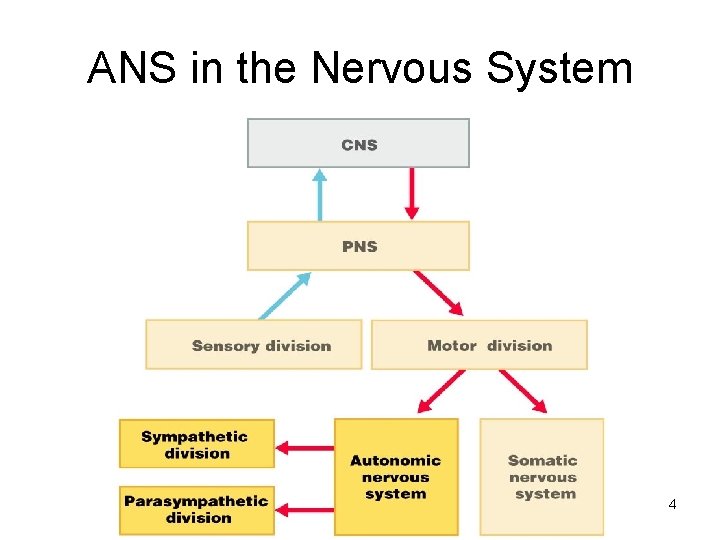 ANS in the Nervous System

CNS

PNS

Sensory division

Motor division

Sympathetic division

Parasympathetic division

Autonomic nervous system

Somatic nervous system

4